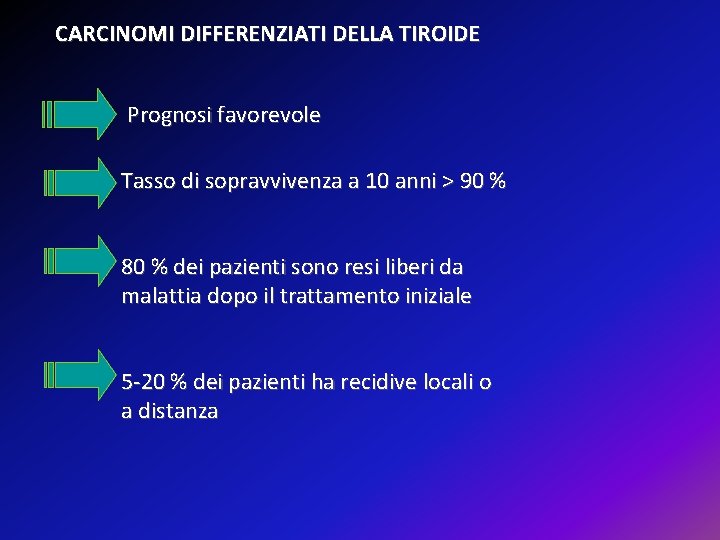 CARCINOMI DIFFERENZIATI DELLA TIROIDE

Prognosi favorevole

Tasso di sopravvivenza a 10 anni > 90 %

80 % dei pazienti sono resi liberi da malattia dopo il trattamento iniziale

5-20 % dei pazienti ha recidive locali o a distanza